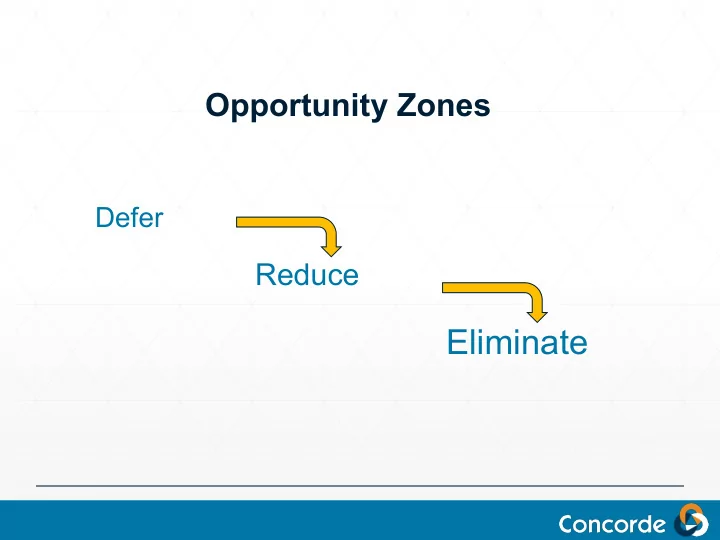 Opportunity Zones

Defer

Reduce

Eliminate

Concorde